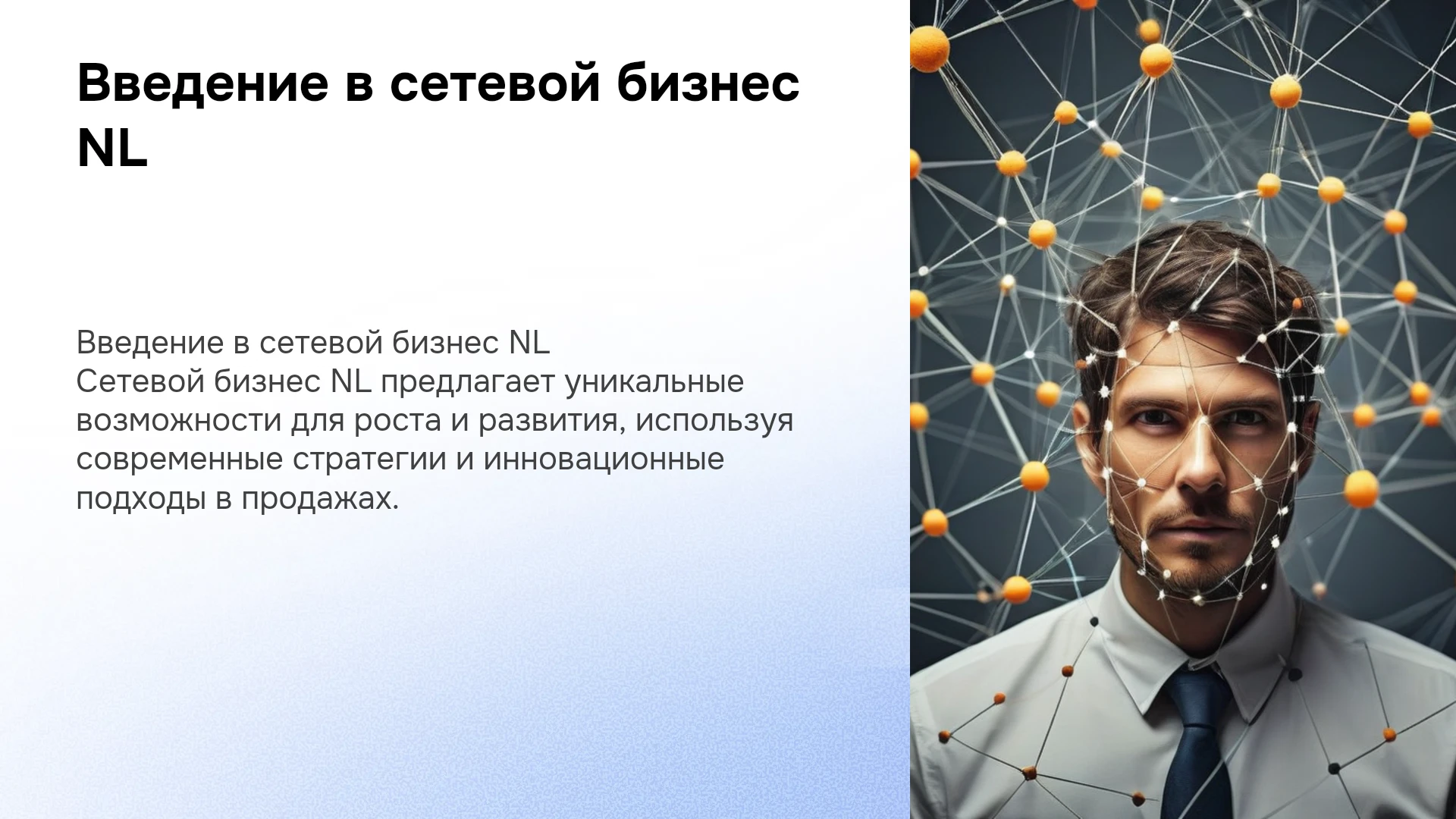 Введение в сетевой бизнес NL

Введение в сетевой бизнес NL
Сетевой бизнес NL предлагает уникальные возможности для роста и развития, используя современные стратегии и инновационные подходы в продажах.